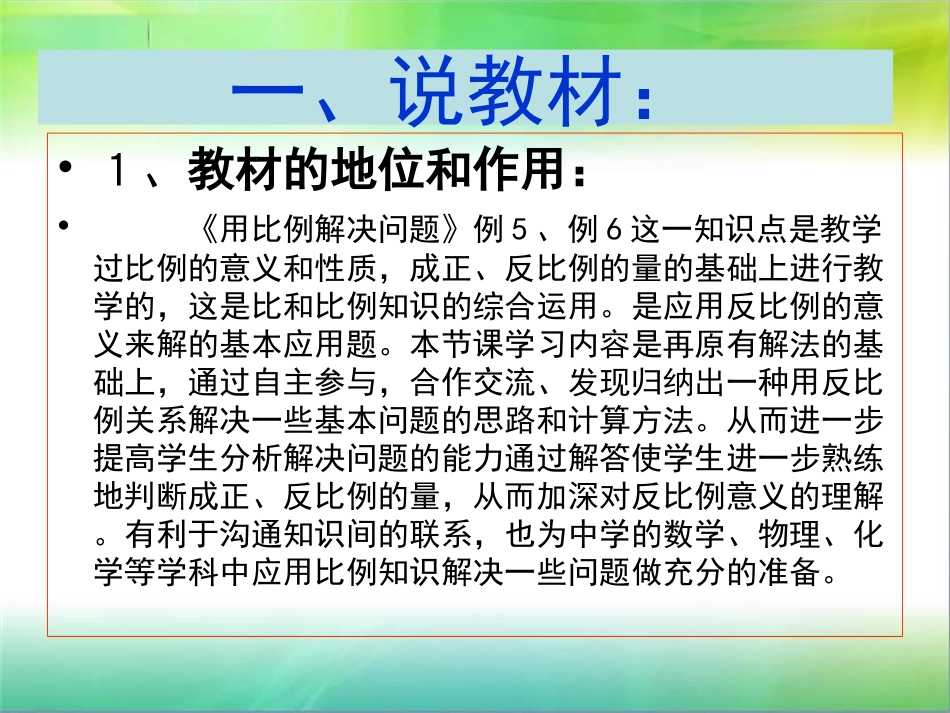 一、说教材：

• １、教材的地位和作用：

• 《用比例解决问题》例５、例６这一知识点是教学过比例的意义和性质，成正、反比例的量的基础上进行教学的，这是比和比例知识的综合运用。是应用反比例的意义来解的基本应用题。本节课学习内容是再原有解法的基础上，通过自主参与，合作交流、发现归纳出一种用反比例关系解决一些基本问题的思路和计算方法。从而进一步提高学生分析解决问题的能力通过解答使学生进一步熟练地判断成正、反比例的量，从而加深对反比例意义的理解。有利于沟通知识间的联系，也为中学的数学、物理、化学等学科中应用比例知识解决一些问题做充分的准备。